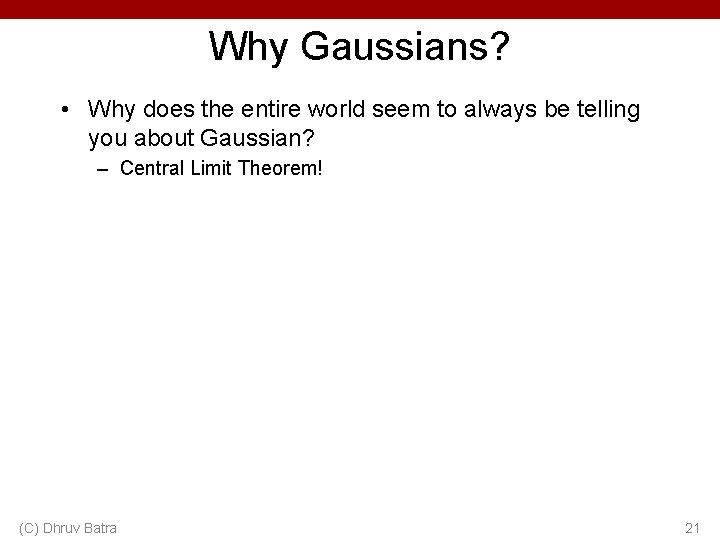 Why Gaussians?

• Why does the entire world seem to always be telling you about Gaussian?
– Central Limit Theorem!

(C) Dhruv Batra

21